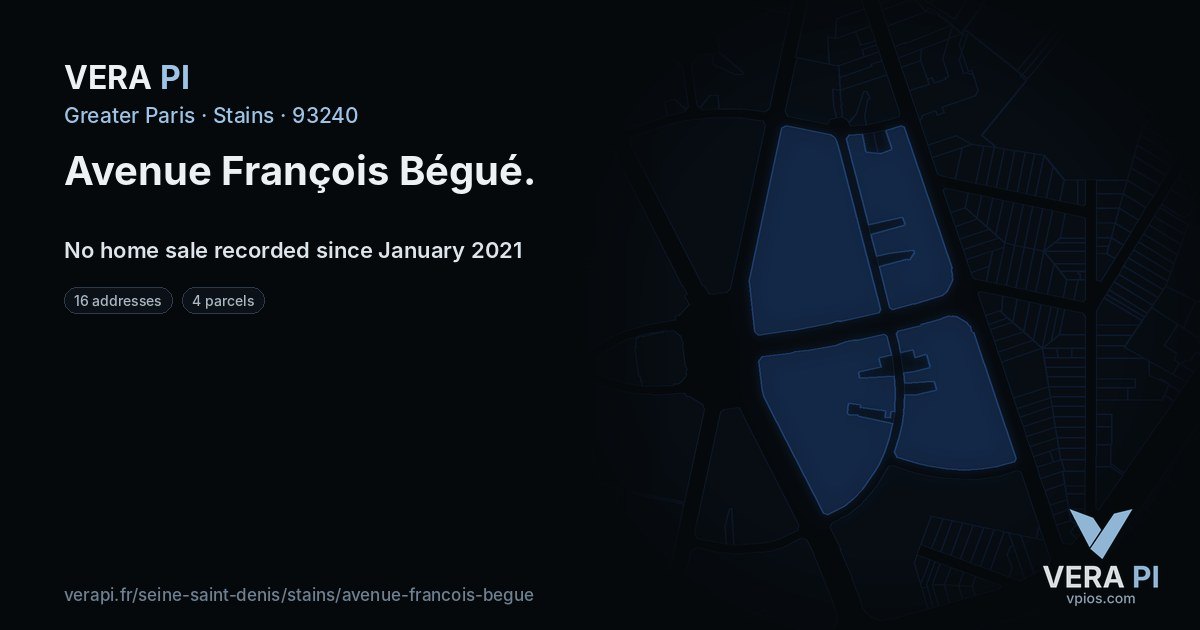 VERA PI

Greater Paris · Stains · 93240

Avenue François Bégué.

No home sale recorded since January 2021

16 addresses

4 parcels

verapi.fr/seine-saint-denis/stains/avenue-francois-begue

VERA PI
vpios.com